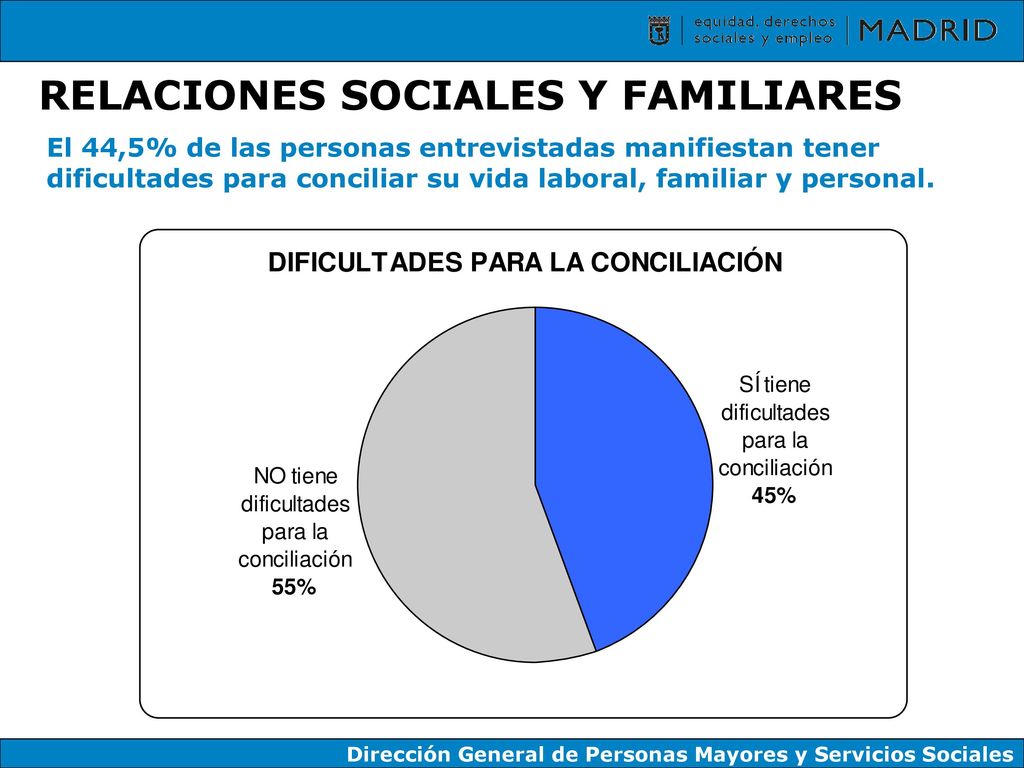 equidad, derechos sociales y empleo | MADRID

RELACIONES SOCIALES Y FAMILIARES

El 44,5% de las personas entrevistadas manifiestan tener dificultades para conciliar su vida laboral, familiar y personal.

DIFICULTADES PARA LA CONCILIACIÓN

SÍ tiene dificultades para la conciliación 45%

NO tiene dificultades para la conciliación 55%

Dirección General de Personas Mayores y Servicios Sociales